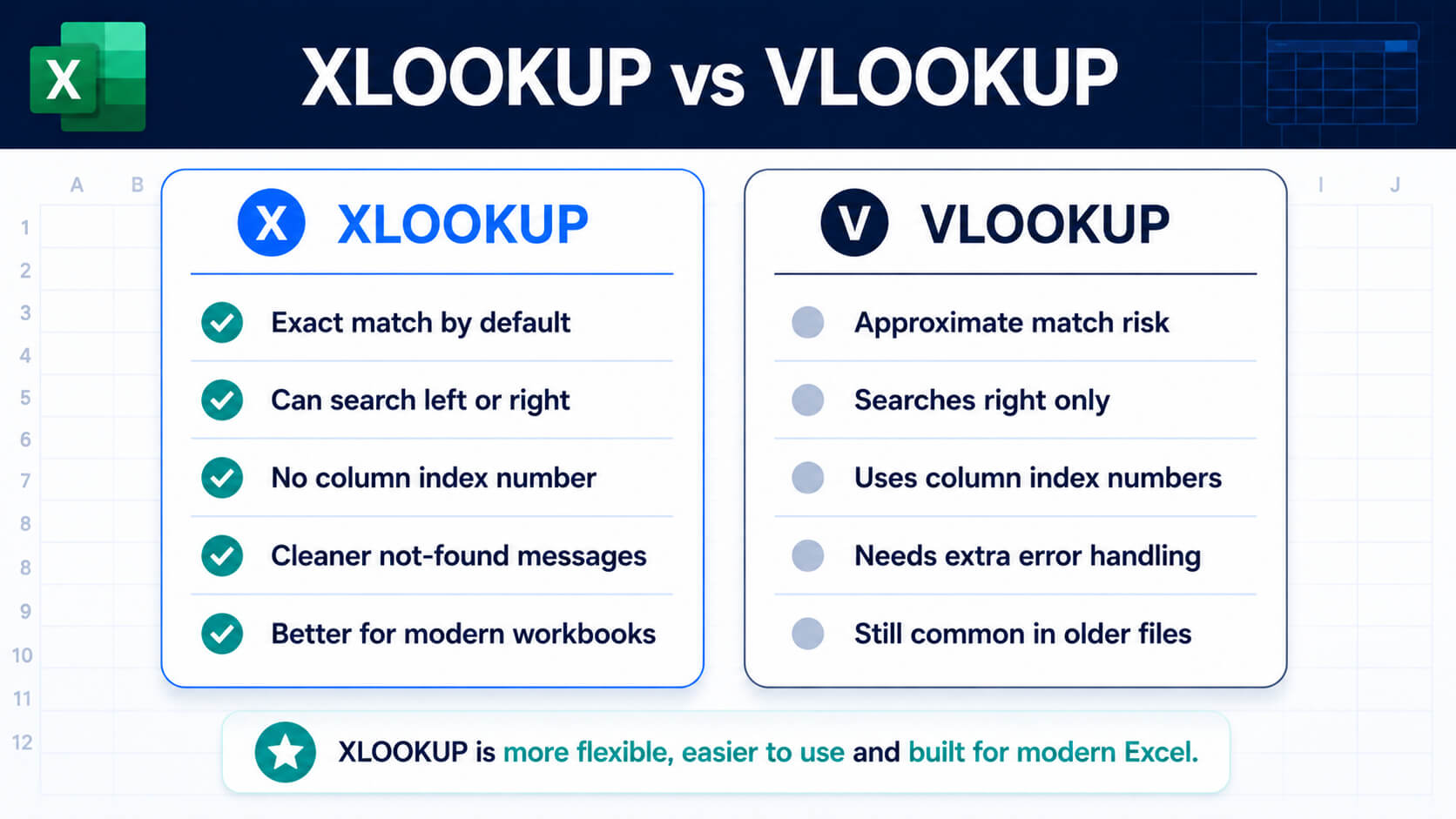 X

XLOOKUP vs VLOOKUP

A B I J

1 2 3 4 5 6 7 8 8 9 10 11 12

X XLOOKUP

Exact match by default

Can search left or right

No column index number

Cleaner not-found messages

Better for modern workbooks

V VLOOKUP

Approximate match risk

Searches right only

Uses column index numbers

Needs extra error handling

Still common in older files

XLOOKUP is more flexible, easier to use and built for modern Excel.